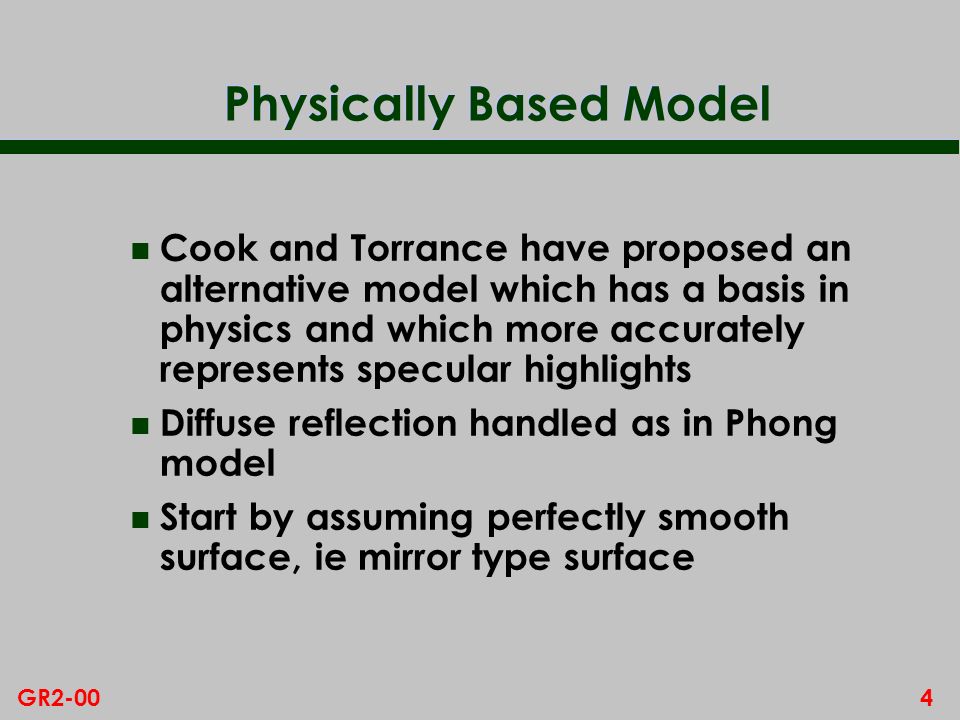 Physically Based Model

- Cook and Torrance have proposed an alternative model which has a basis in physics and which more accurately represents specular highlights
- Diffuse reflection handled as in Phong model
- Start by assuming perfectly smooth surface, ie mirror type surface

GR2-00

4